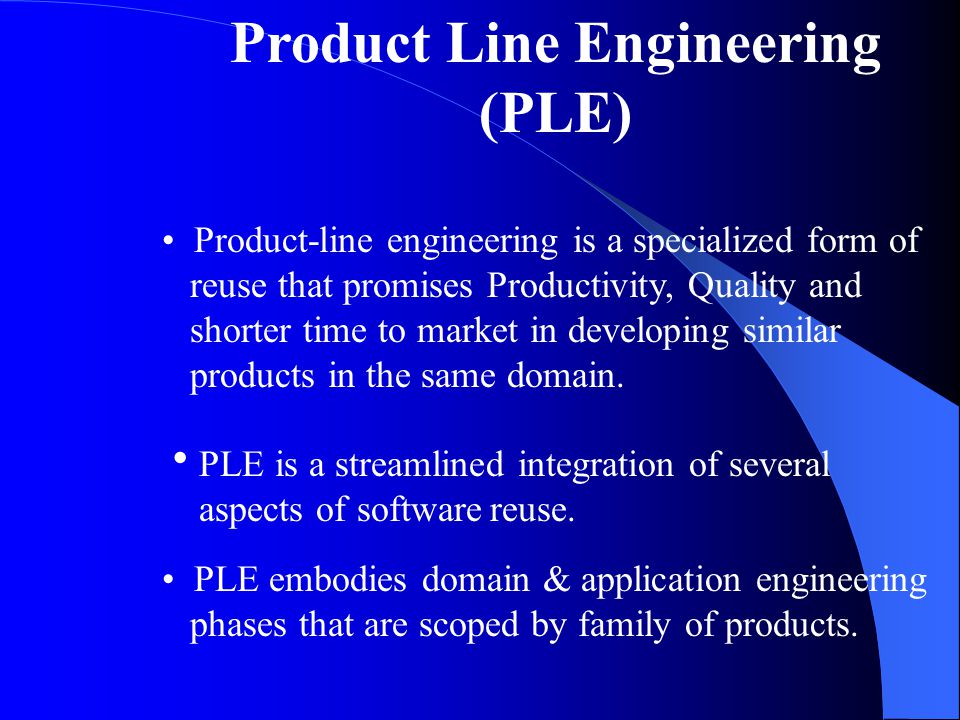 Product Line Engineering (PLE)

• Product-line engineering is a specialized form of reuse that promises Productivity, Quality and shorter time to market in developing similar products in the same domain.

• PLE is a streamlined integration of several aspects of software reuse.

• PLE embodies domain & application engineering phases that are scoped by family of products.